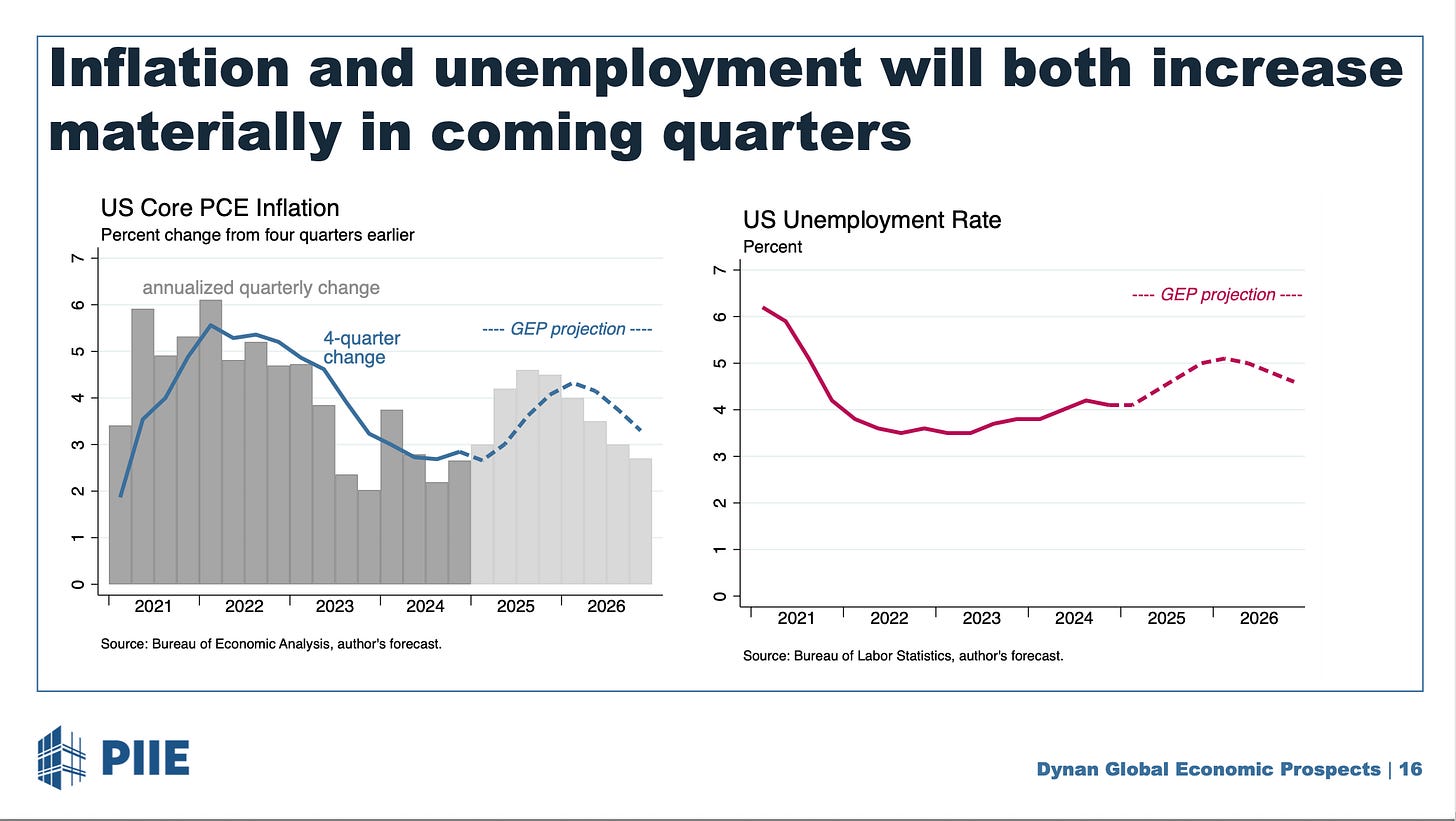 Inflation and unemployment will both increase materially in coming quarters

US Core PCE Inflation
Percent change from four quarters earlier

7
6
5
4
3
2
1
0

annualized quarterly change

4-quarter change

---- GEP projection ----

2021 2022 2023 2024 2025 2026

Source: Bureau of Economic Analysis, author's forecast.

US Unemployment Rate
Percent

7
6
5
4
3
2
1
0

---- GEP projection ----

2021 2022 2023 2024 2025 2026

Source: Bureau of Labor Statistics, author's forecast.

PIIE

Dynan Global Economic Prospects | 16